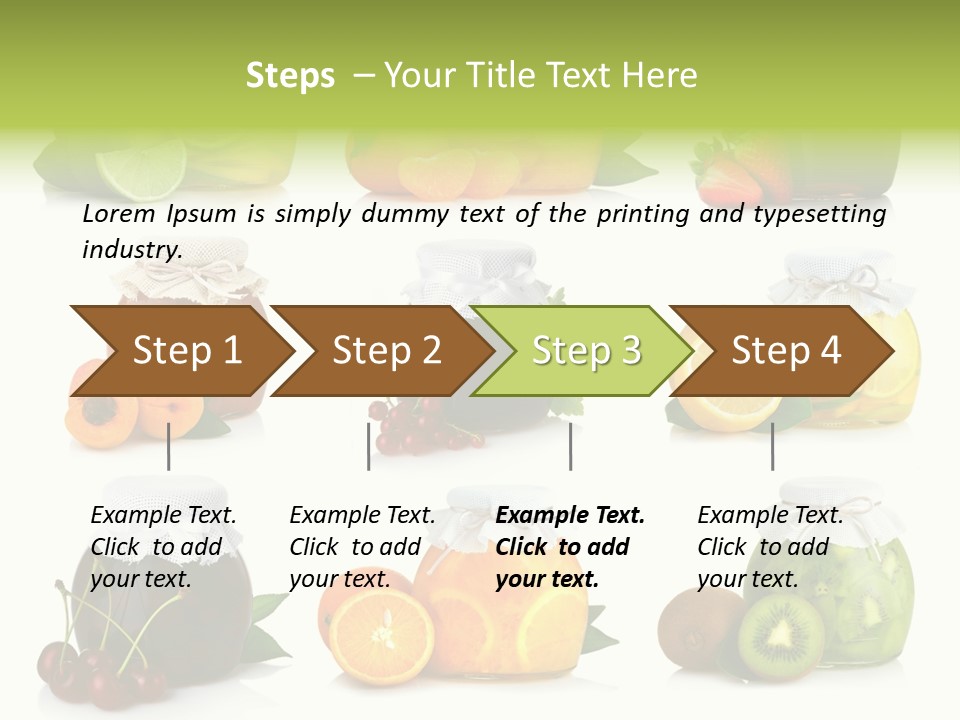 Steps – Your Title Text Here

Lorem Ipsum is simply dummy text of the printing and typesetting industry.

Step 1

Step 2

Step 3

Step 4

Example Text. Click to add your text.

Example Text. Click to add your text.

Example Text. Click to add your text.

Example Text. Click to add your text.